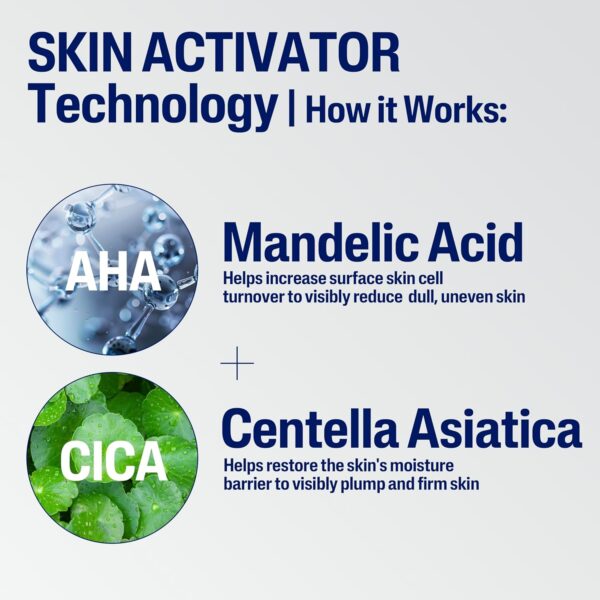 SKIN ACTIVATOR Technology | How it Works:

AHA

Mandelic Acid

Helps increase surface skin cell turnover to visibly reduce dull, uneven skin

+

CICA

Centella Asiatica

Helps restore the skin's moisture barrier to visibly plump and firm skin